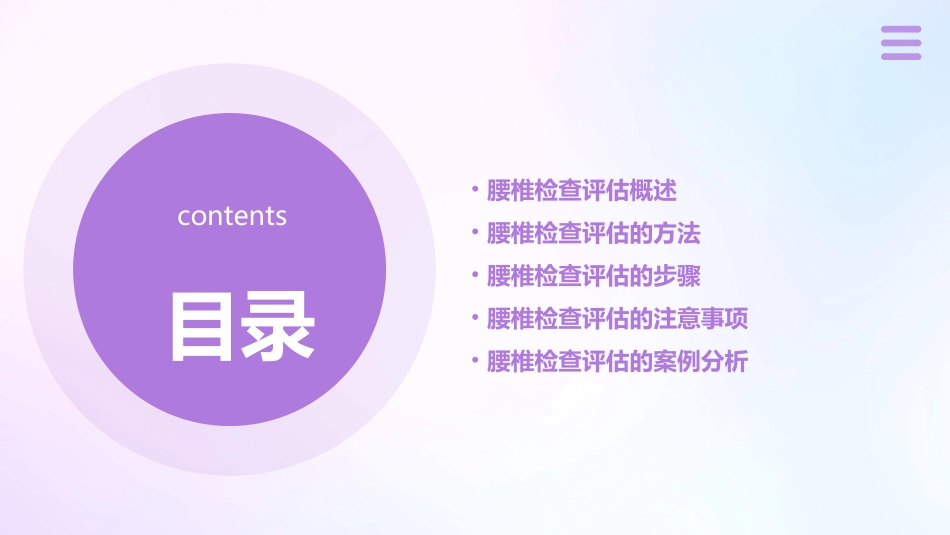 contents

目录

• 腰椎检查评估概述
• 腰椎检查评估的方法
• 腰椎检查评估的步骤
• 腰椎检查评估的注意事项
• 腰椎检查评估的案例分析